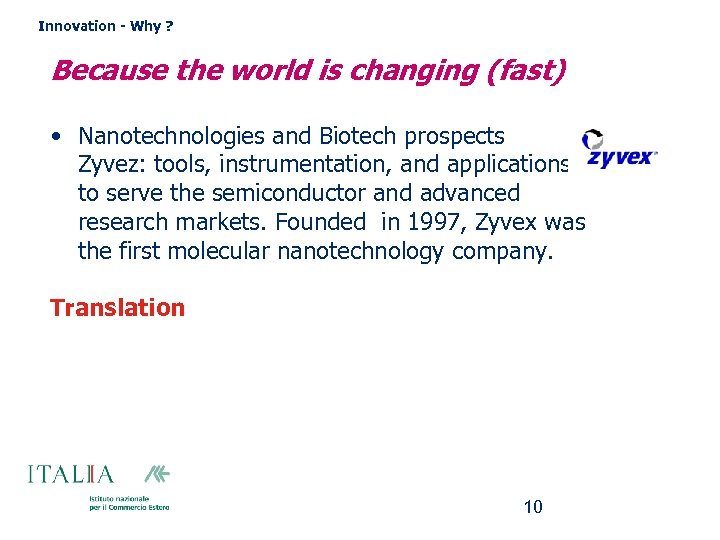 Innovation - Why ?

Because the world is changing (fast)

• Nanotechnologies and Biotech prospects Zyvez: tools, instrumentation, and applications to serve the semiconductor and advanced research markets. Founded in 1997, Zyvex was the first molecular nanotechnology company.

zyvex

Translation

ITALIA

Istituto nazionale per il Commercio Estero

10